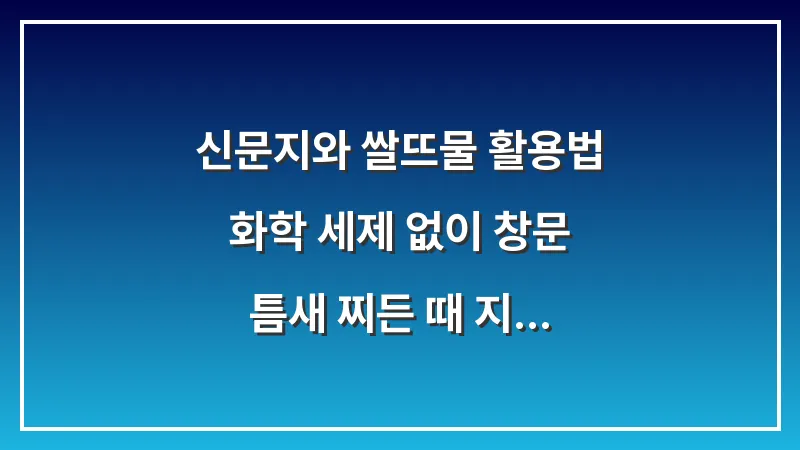 신문지와 쌀뜨물 활용법
화학 세제 없이 창문
틈새 찌든 때 지...